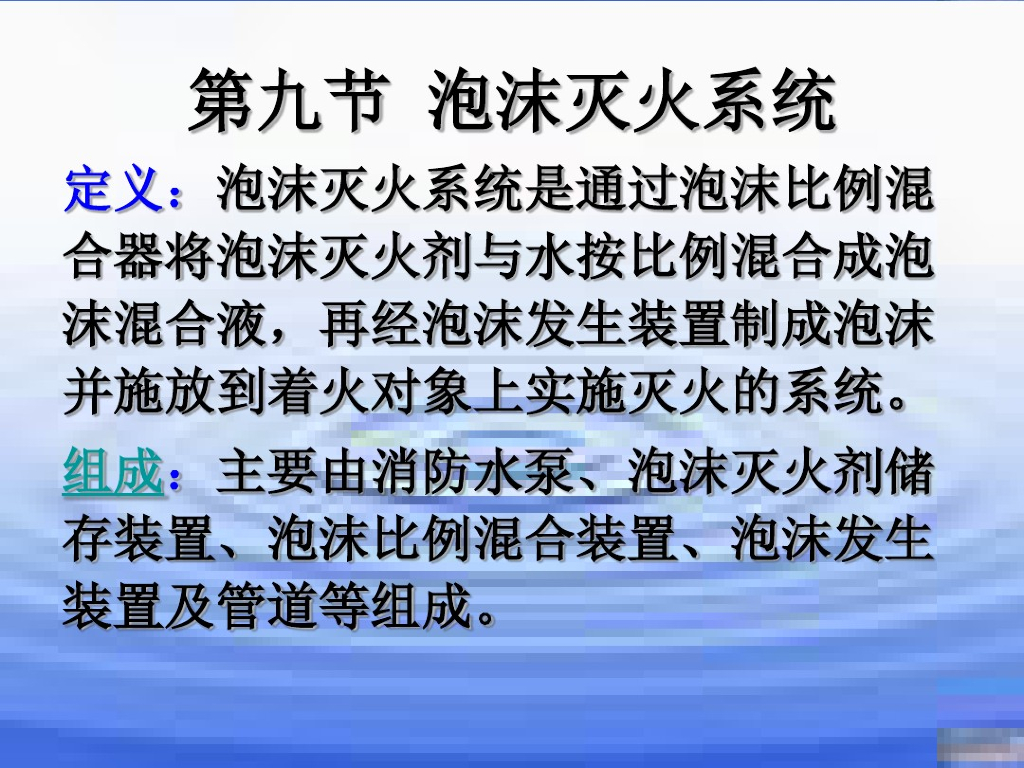 第九节 泡沫灭火系统

定义：泡沫灭火系统是通过泡沫比例混合器将泡沫灭火剂与水按比例混合成泡沫混合液，再经泡沫发生装置制成泡沫并施放到着火对象上实施灭火的系统。

组成：主要由消防水泵、泡沫灭火剂储存装置、泡沫比例混合装置、泡沫发生装置及管道等组成。